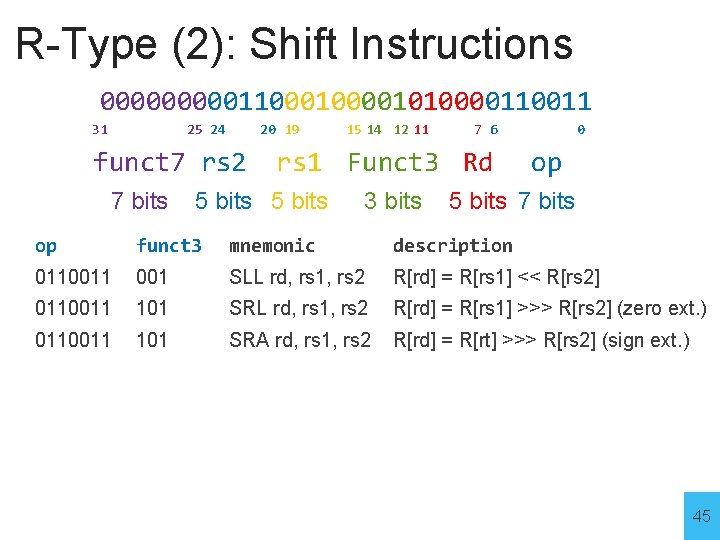 R-Type (2): Shift Instructions

00000000011000100001010000110011

31 25 24 20 19 15 14 12 11 7 6 0

funct7 rs2 rs1 Funct3 Rd op

7 bits 5 bits 5 bits 3 bits 5 bits 7 bits

| op | funct3 | mnemonic | description |
|---|---|---|---|
| 0110011 | 001 | SLL rd, rs1, rs2 | R[rd] = R[rs1] << R[rs2] |
| 0110011 | 101 | SRL rd, rs1, rs2 | R[rd] = R[rs1] >>> R[rs2] (zero ext.) |
| 0110011 | 101 | SRA rd, rs1, rs2 | R[rd] = R[rt] >>> R[rs2] (sign ext.) |

45